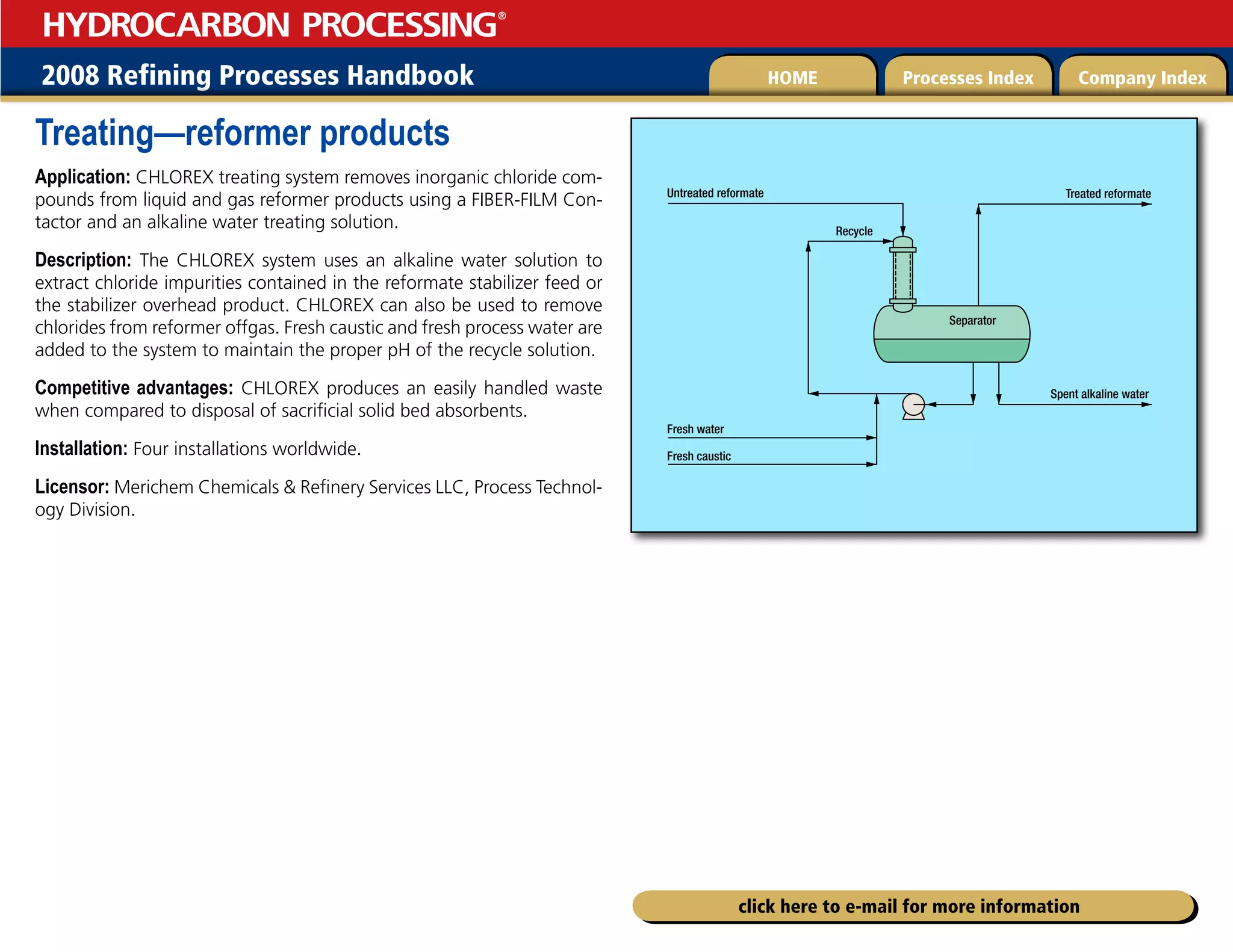 HYDROCARBON PROCESSING®

2008 Refining Processes Handbook

HOME

Processes Index

Company Index

Treating—reformer products

Application: CHLOREX treating system removes inorganic chloride compounds from liquid and gas reformer products using a FIBER-FILM Contactor and an alkaline water treating solution.

Description: The CHLOREX system uses an alkaline water solution to extract chloride impurities contained in the reformate stabilizer feed or the stabilizer overhead product. CHLOREX can also be used to remove chlorides from reformer offgas. Fresh caustic and fresh process water are added to the system to maintain the proper pH of the recycle solution.

Competitive advantages: CHLOREX produces an easily handled waste when compared to disposal of sacrificial solid bed absorbents.

Installation: Four installations worldwide.

Licensor: Merichem Chemicals & Refinery Services LLC, Process Technology Division.

Untreated reformate

Treated reformate

Recycle

Separator

Spent alkaline water

Fresh water

Fresh caustic

click here to e-mail for more information